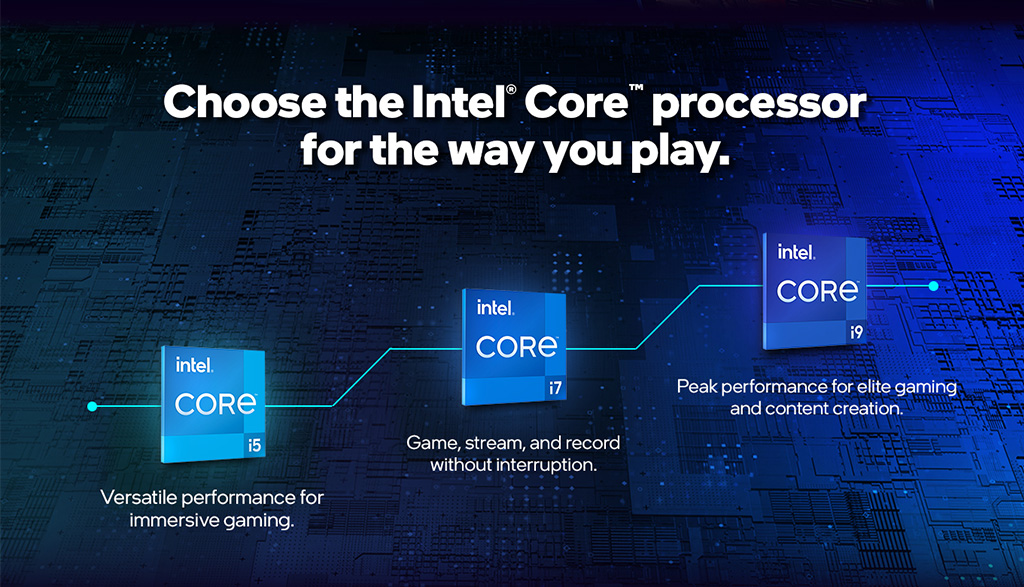 Choose the Intel® Core™ processor for the way you play.

intel.
CORE
i5

Versatile performance for immersive gaming.

intel.
CORE
i7

Game, stream, and record without interruption.

intel.
CORE
i9

Peak performance for elite gaming and content creation.